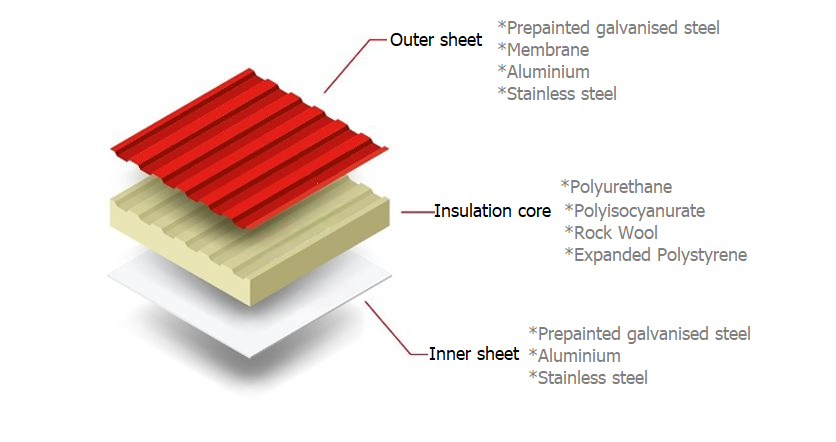 Outer sheet
*Prepainted galvanised steel
*Membrane
*Aluminium
*Stainless steel

Insulation core
*Polyurethane
*Polyisocyanurate
*Rock Wool
*Expanded Polystyrene

Inner sheet
*Prepainted galvanised steel
*Aluminium
*Stainless steel